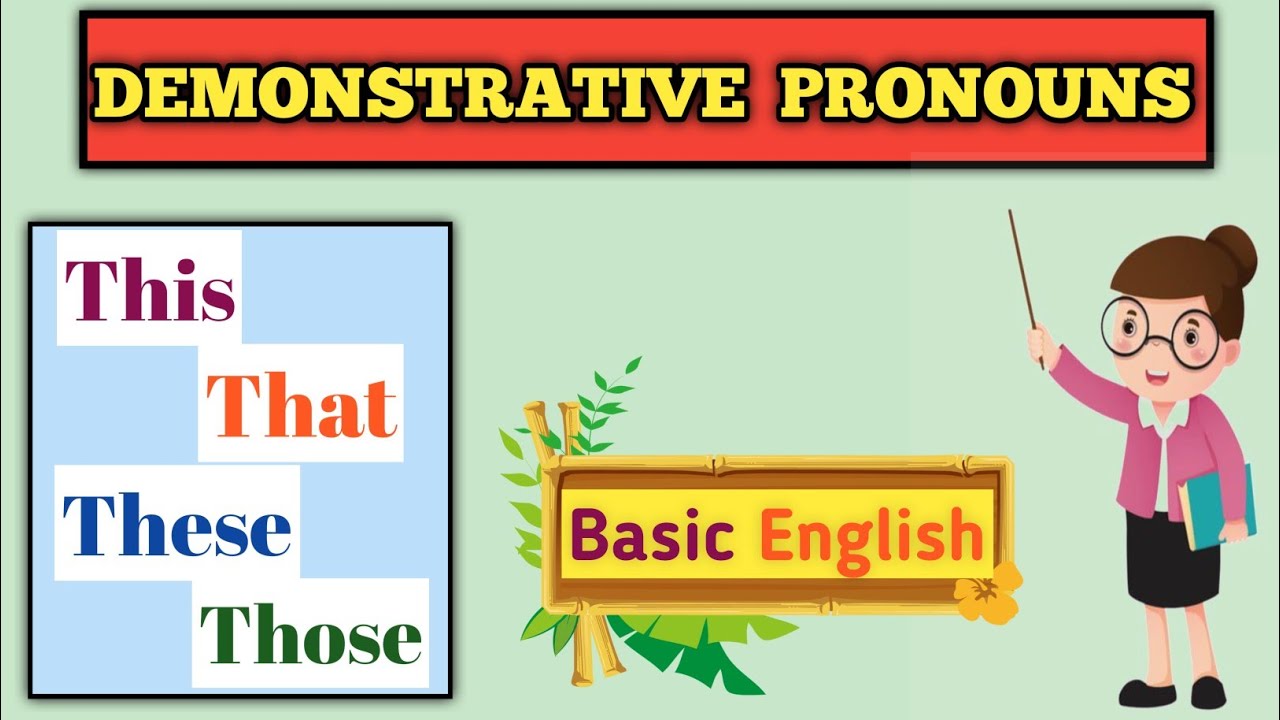 DEMONSTRATIVE PRONOUNS

This
That
These
Those

Basic English